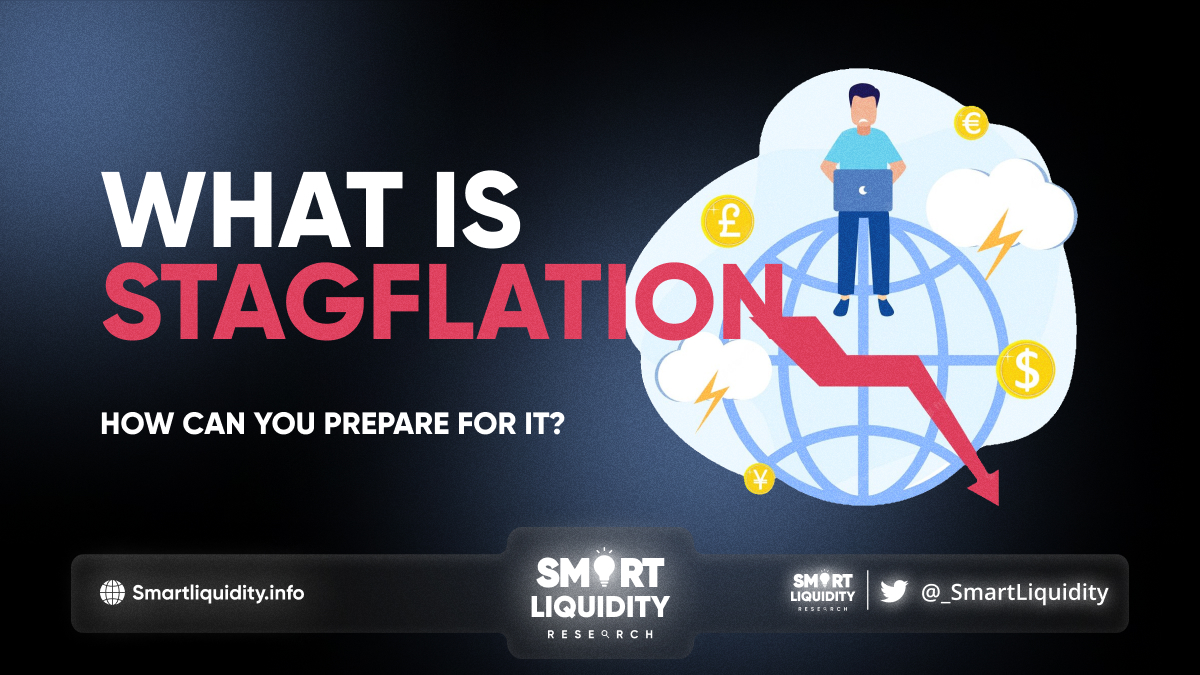 WHAT IS
STAGFLATION

HOW CAN YOU PREPARE FOR IT?

€
£
$
¥

Smartliquidity.info

SMART
LIQUIDITY
RESEARCH

SMART
LIQUIDITY
RESEARCH

@_SmartLiquidity